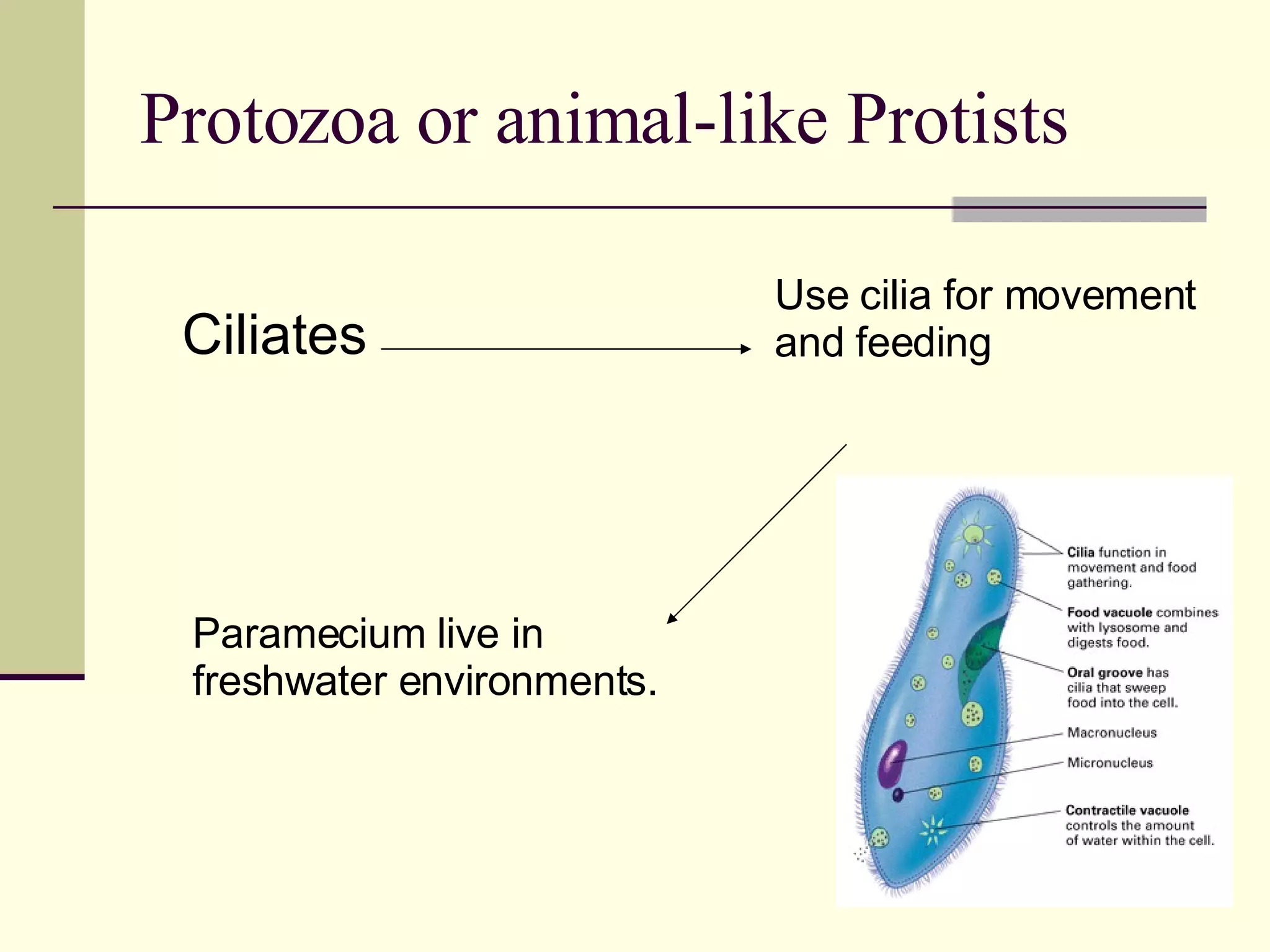 Protozoa or animal-like Protists

Ciliates

Use cilia for movement and feeding

Paramecium live in freshwater environments.

Cilia function in movement and food gathering.

Food vacuole combines with lysosome and digests food.

Oral groove has cilia that sweep food into the cell.

Macronucleus

Micronucleus

Contractile vacuole controls the amount of water within the cell.